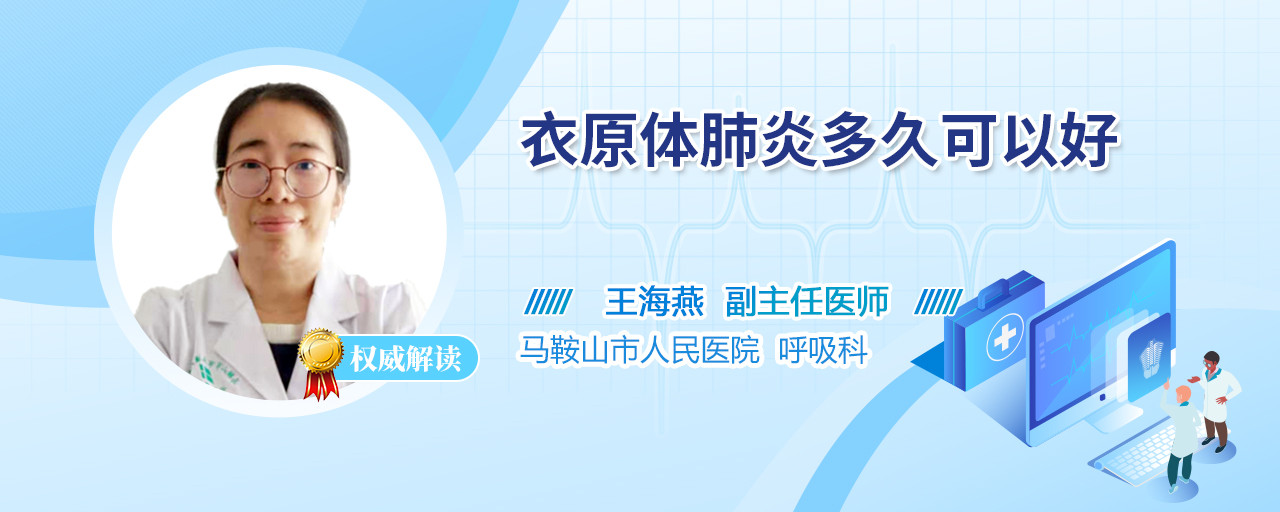 衣原体肺炎多久可以好

王海燕 副主任医师

马鞍山市人民医院 呼吸科

权威解读